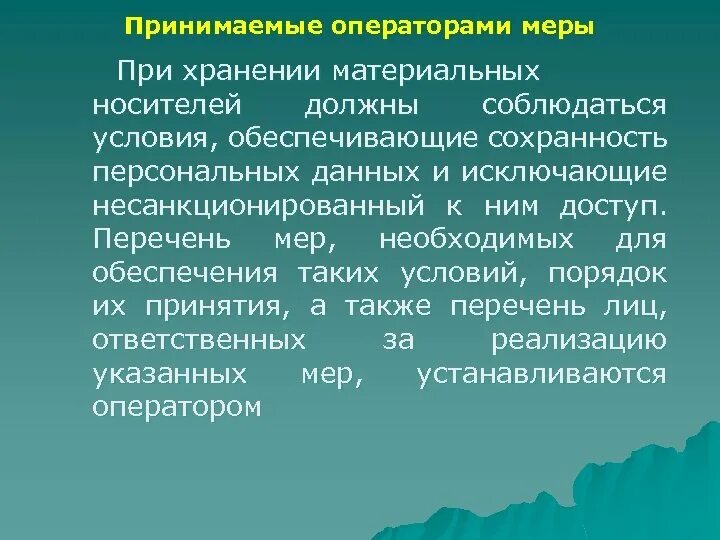 Принимаемые операторами меры

При хранении материальных носителей должны соблюдаться условия, обеспечивающие сохранность персональных данных и исключающие несанкционированный к ним доступ. Перечень мер, необходимых для обеспечения таких условий, порядок их принятия, а также перечень лиц, ответственных за реализацию указанных мер, устанавливаются оператором